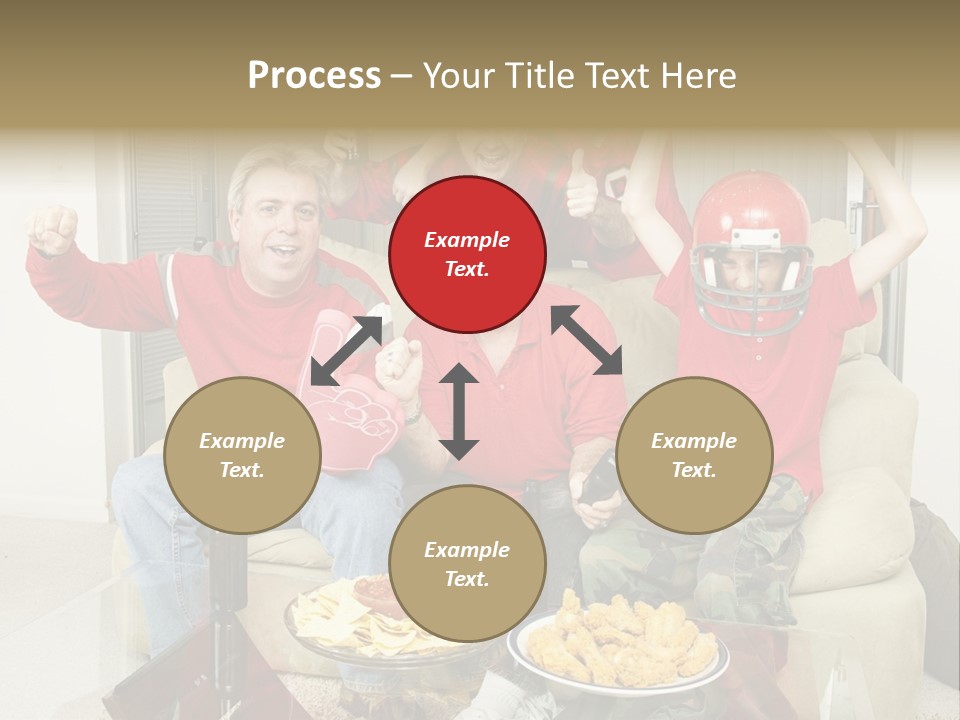 Process – Your Title Text Here

Example Text.

Example Text.

Example Text.

Example Text.